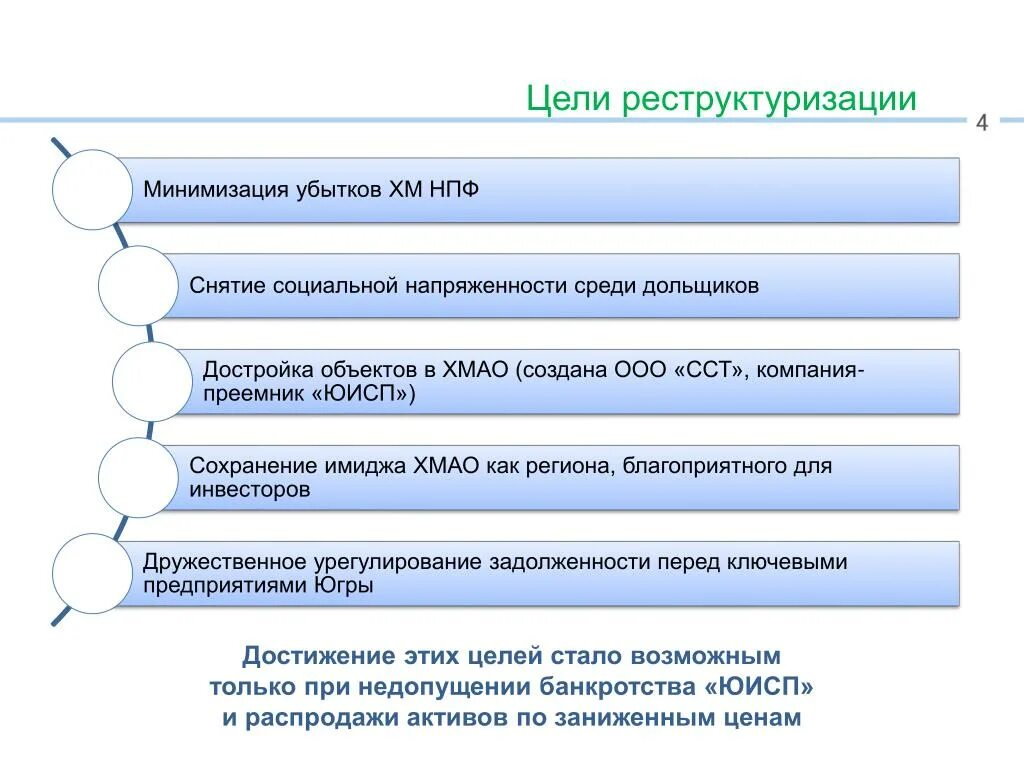 Цели реструктуризации

4

Минимизация убытков ХМ НПФ

Снятие социальной напряженности среди дольщиков

Достройка объектов в ХМАО (создана ООО «ССТ», компания-преемник «ЮИСП»)

Сохранение имиджа ХМАО как региона, благоприятного для инвесторов

Дружественное урегулирование задолженности перед ключевыми предприятиями Югры

Достижение этих целей стало возможным только при недопущении банкротства «ЮИСП» и распродажи активов по заниженным ценам